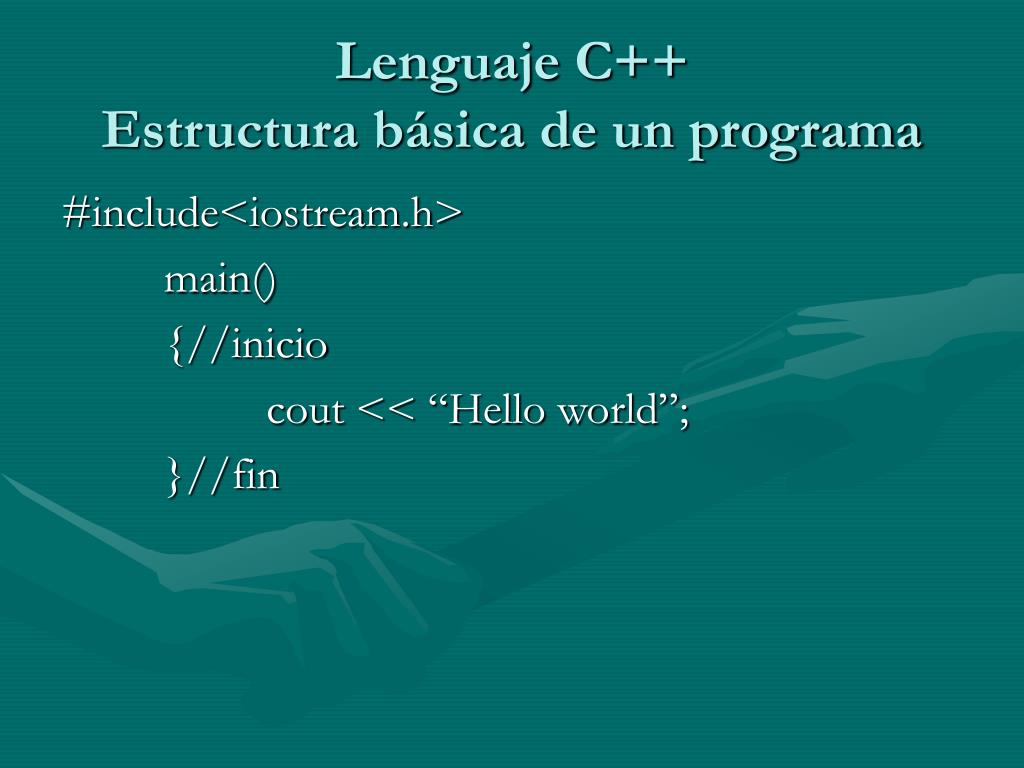 Lenguaje C++
Estructura básica de un programa

#include<iostream.h>

main()

{//inicio

cout << “Hello world”;

}//fin